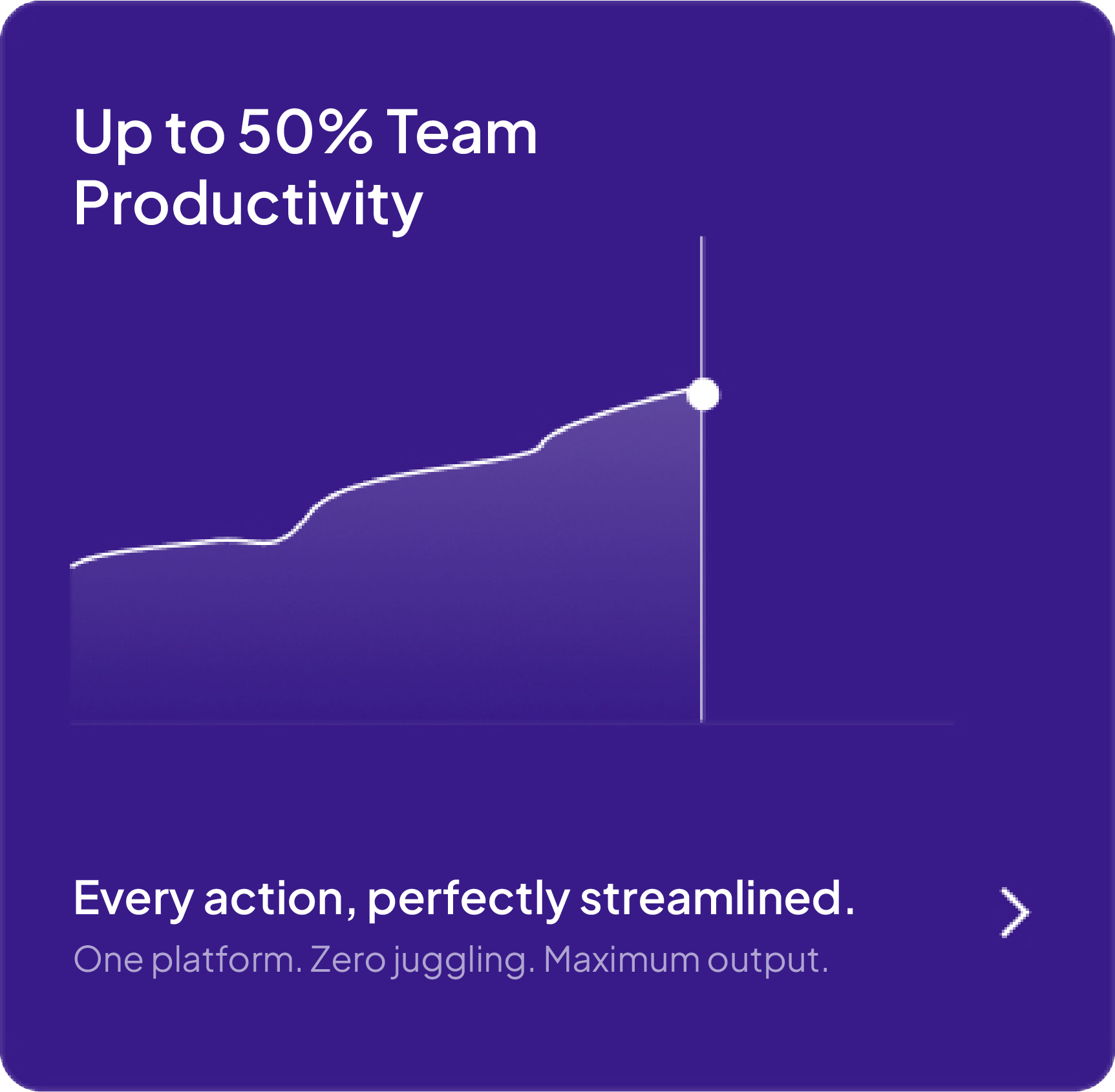 Up to 50% Team Productivity

Every action, perfectly streamlined.

One platform. Zero juggling. Maximum output.